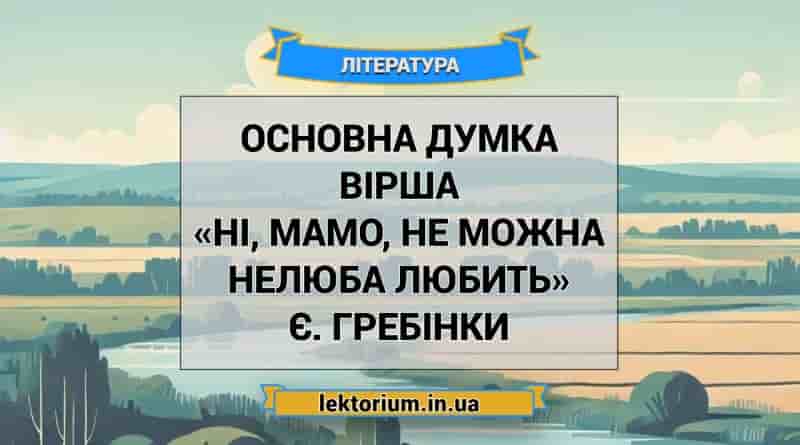 ЛІТЕРАТУРА

ОСНОВНА ДУМКА ВІРША «НІ, МАМО, НЕ МОЖНА НЕЛЮБА ЛЮБИТЬ» Є. ГРЕБІНКИ

lektorium.in.ua